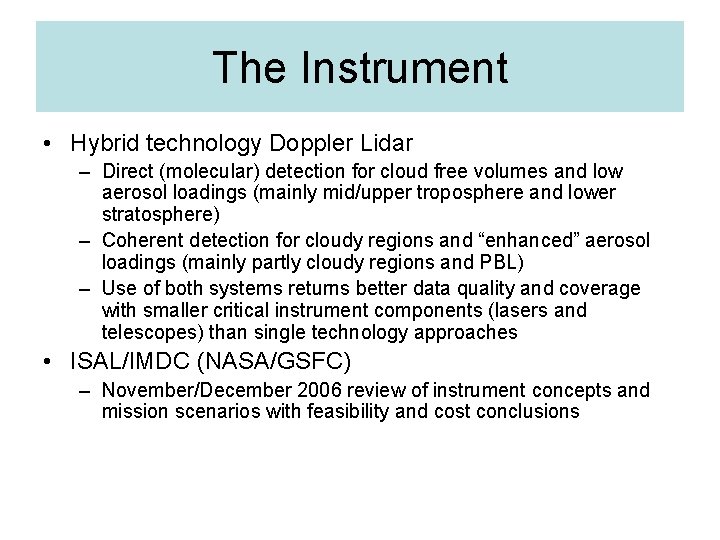 The Instrument

• Hybrid technology Doppler Lidar
– Direct (molecular) detection for cloud free volumes and low aerosol loadings (mainly mid/upper troposphere and lower stratosphere)
– Coherent detection for cloudy regions and “enhanced” aerosol loadings (mainly partly cloudy regions and PBL)
– Use of both systems returns better data quality and coverage with smaller critical instrument components (lasers and telescopes) than single technology approaches

• ISAL/IMDC (NASA/GSFC)
– November/December 2006 review of instrument concepts and mission scenarios with feasibility and cost conclusions